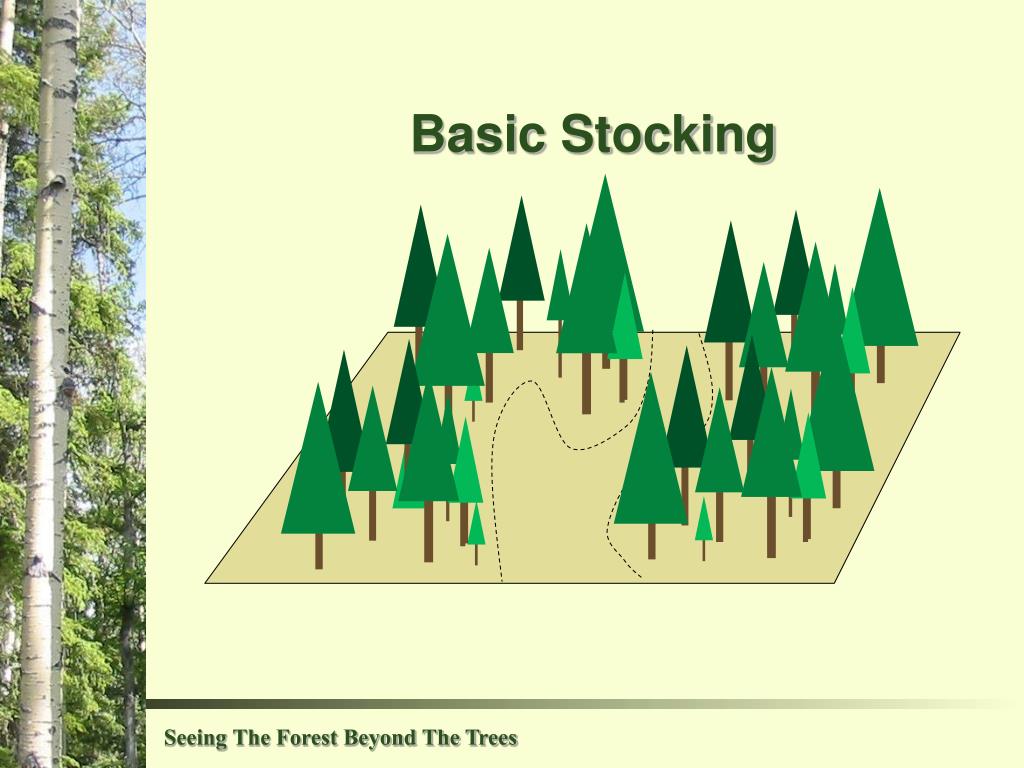 Basic Stocking

Seeing The Forest Beyond The Trees